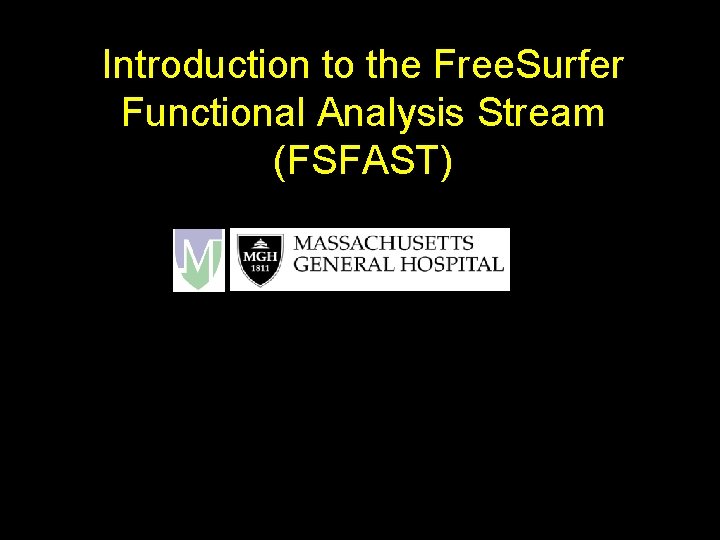 Introduction to the FreeSurfer Functional Analysis Stream (FSFAST)

M

MGH 1811

MASSACHUSETTS GENERAL HOSPITAL